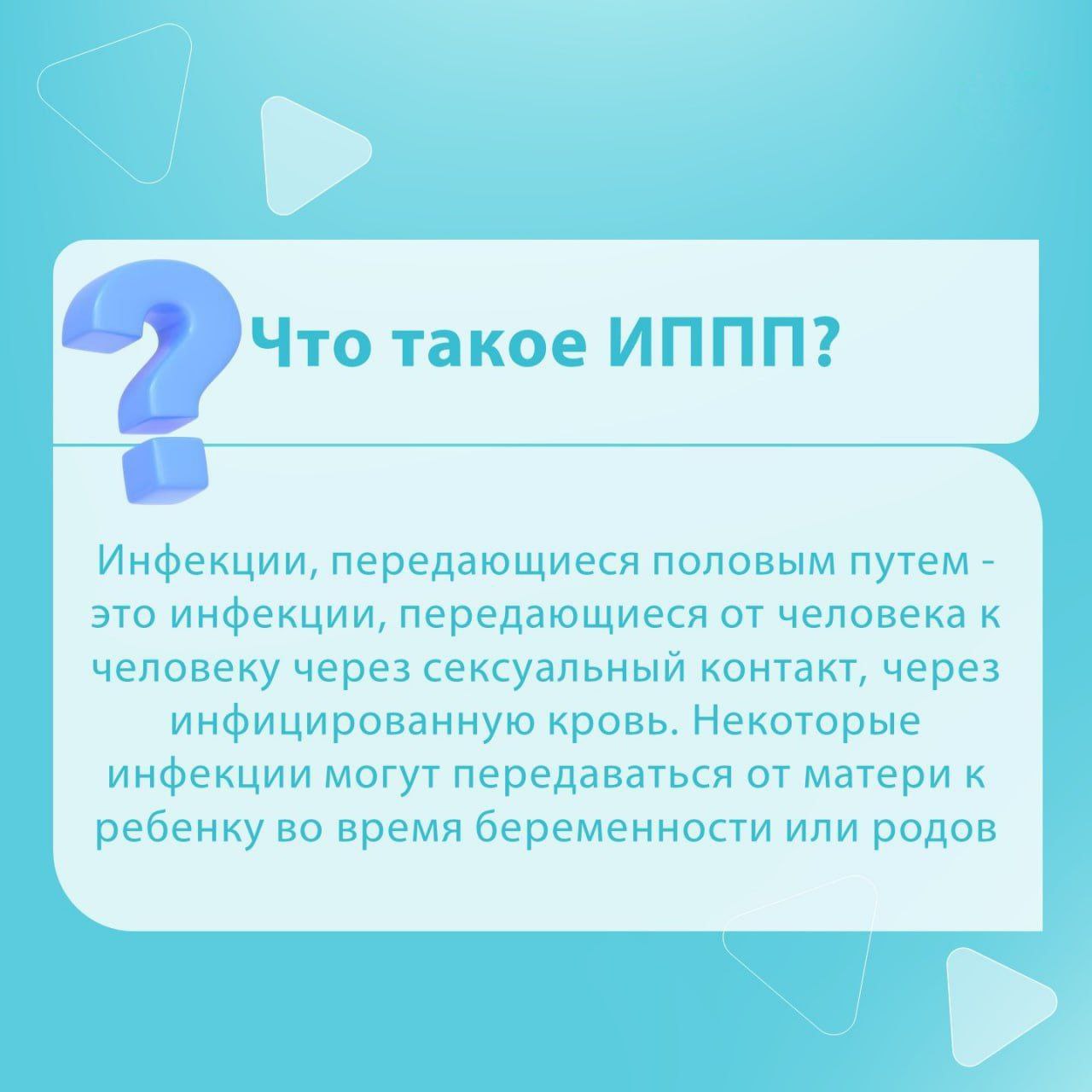 Что такое ИППП?

Инфекции, передающиеся половым путем - это инфекции, передающиеся от человека к человеку через сексуальный контакт, через инфицированную кровь. Некоторые инфекции могут передаваться от матери к ребенку во время беременности или родов